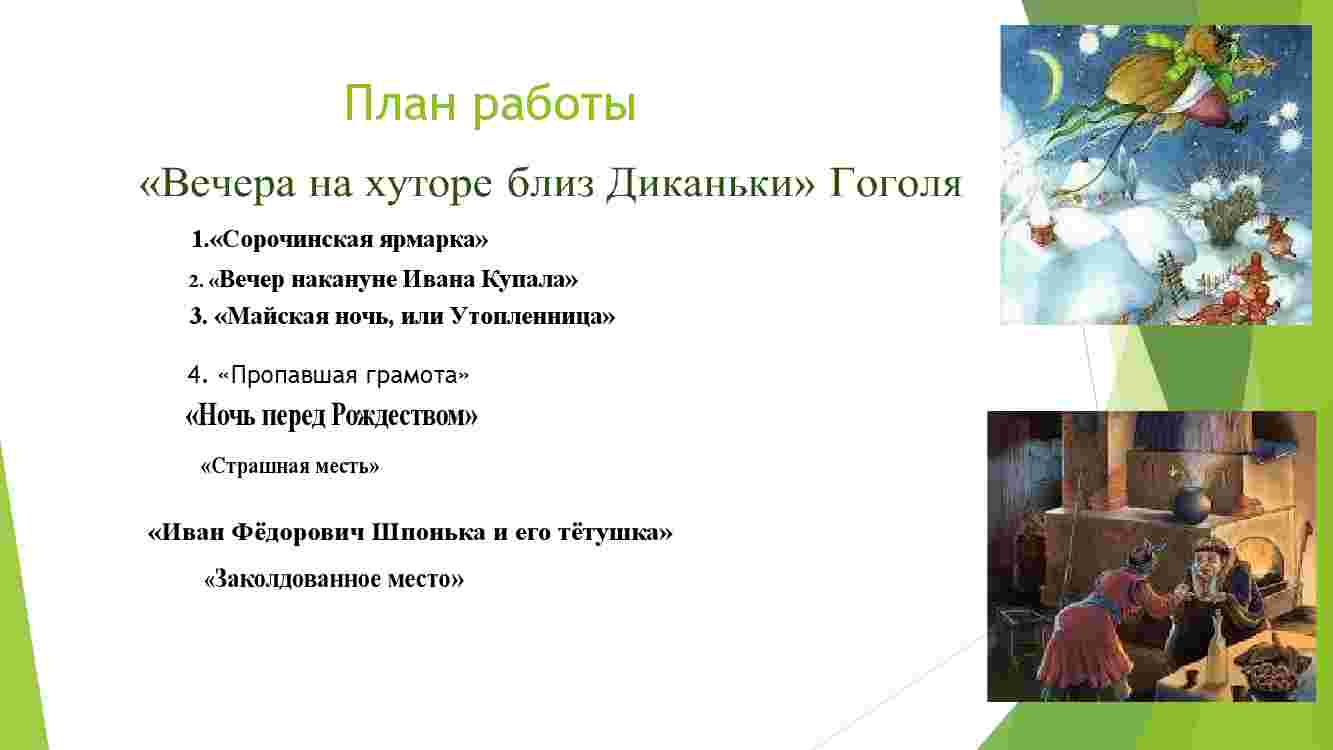 План работы

«Вечера на хуторе близ Диканьки» Гоголя

1.«Сорочинская ярмарка»

2. «Вечер накануне Ивана Купала»

3. «Майская ночь, или Утопленница»

4. «Пропавшая грамота»

«Ночь перед Рождеством»

«Страшная месть»

«Иван Фёдорович Шпонька и его тётушка»

«Заколдованное место»